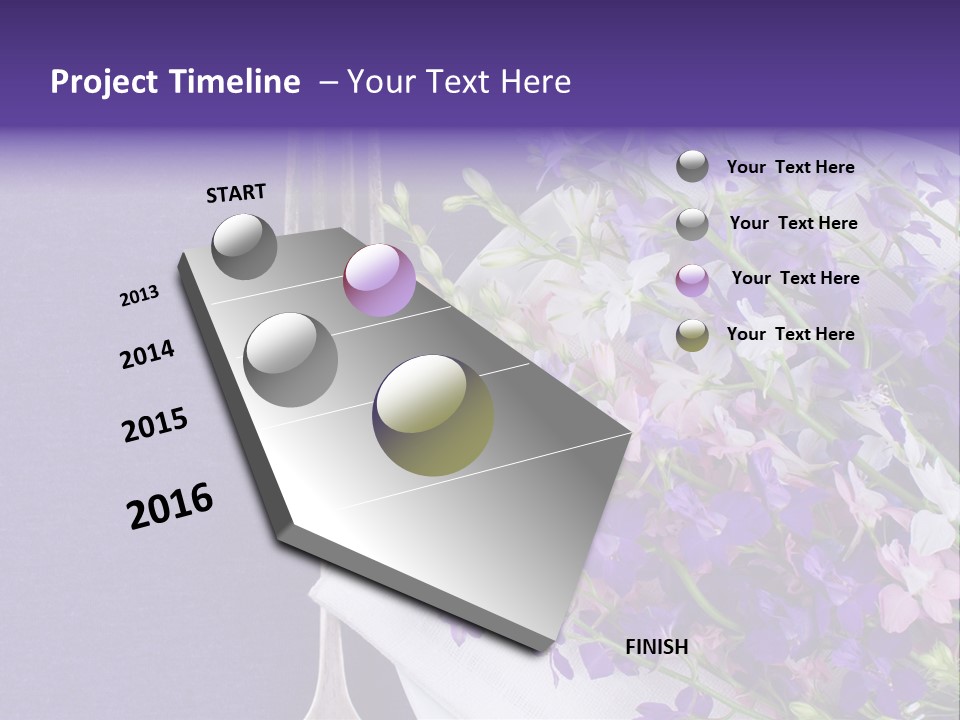 Project Timeline – Your Text Here

START

2013

2014

2015

2016

FINISH

Your Text Here

Your Text Here

Your Text Here

Your Text Here